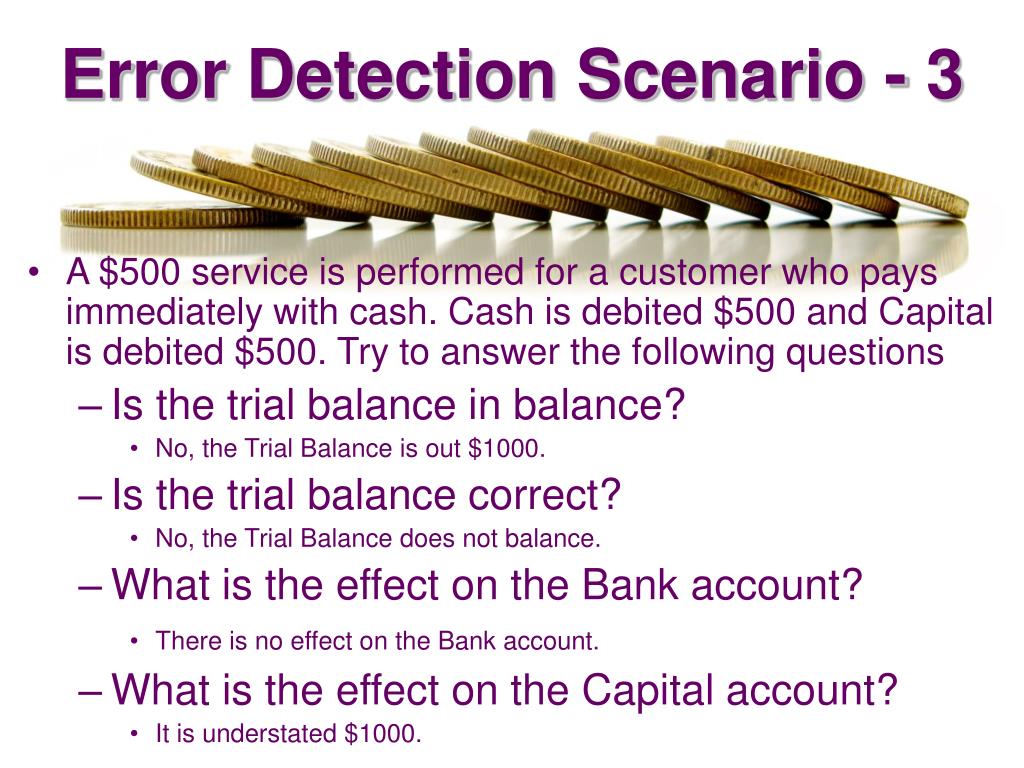 Error Detection Scenario - 3

• A \$500 service is performed for a customer who pays immediately with cash. Cash is debited \$500 and Capital is debited \$500. Try to answer the following questions

– Is the trial balance in balance?

• No, the Trial Balance is out \$1000.

– Is the trial balance correct?

• No, the Trial Balance does not balance.

– What is the effect on the Bank account?

• There is no effect on the Bank account.

– What is the effect on the Capital account?

• It is understated \$1000.